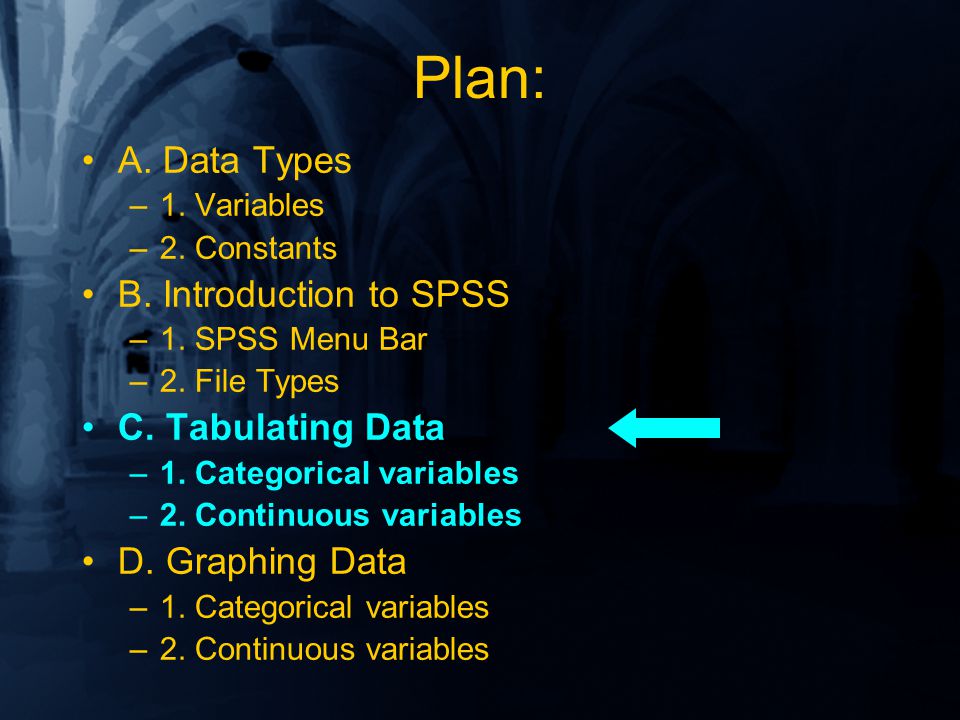 Plan:

• A. Data Types
– 1. Variables
– 2. Constants
• B. Introduction to SPSS
– 1. SPSS Menu Bar
– 2. File Types
• C. Tabulating Data
– 1. Categorical variables
– 2. Continuous variables
• D. Graphing Data
– 1. Categorical variables
– 2. Continuous variables